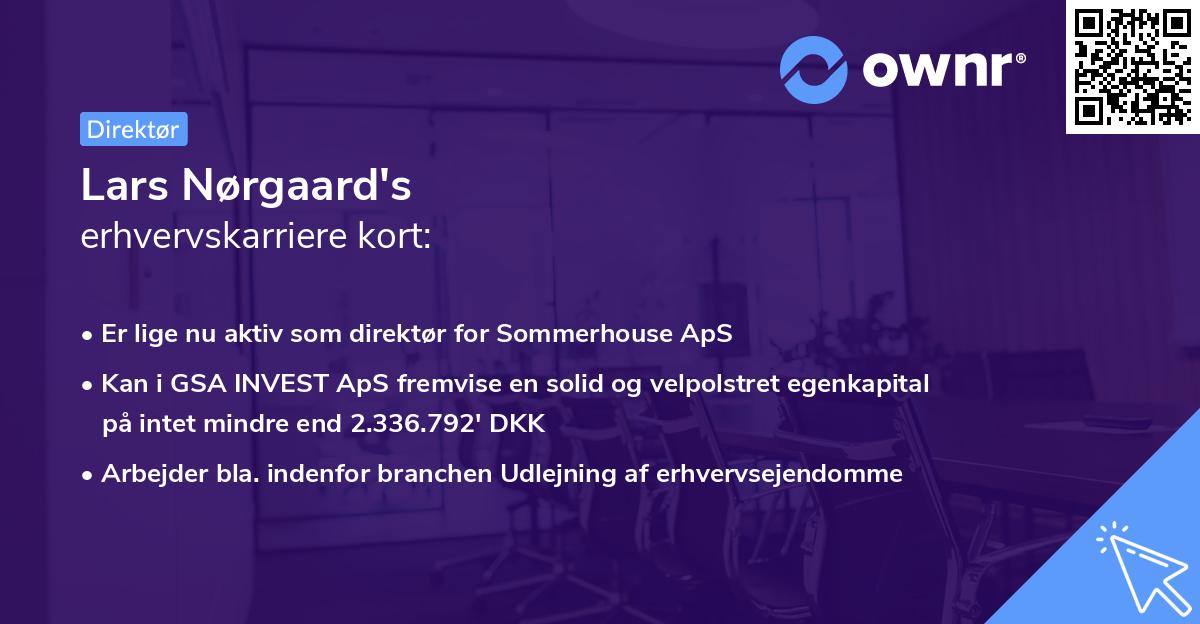 ownr®

Direktør

Lars Nørgaard's
erhvervskarriere kort:

• Er lige nu aktiv som direktør for Sommerhouse ApS
• Kan i GSA INVEST ApS fremvise en solid og velpolstret egenkapital på intet mindre end 2.336.792' DKK
• Arbejder bla. indenfor branchen Udlejning af erhvervsejendomme